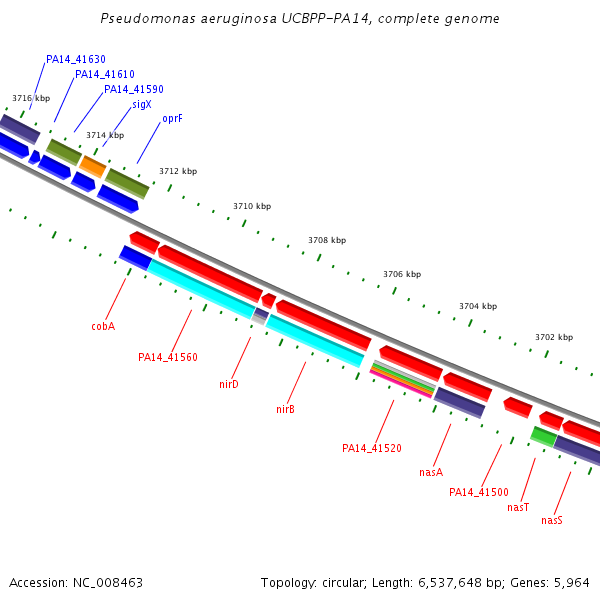 Pseudomonas aeruginosa UCBPP-PA14, complete genome

PA14_41630
PA14_41610
PA14_41590
sigX
oprF
3716 kbp
3714 kbp
3712 kbp
3710 kbp
3708 kbp
3706 kbp
3704 kbp
3702 kbp

cobA
PA14_41560
nirD
nirB
PA14_41520
nasA
PA14_41500
nasT
nasS

Accession: NC_008463

Topology: circular; Length: 6,537,648 bp; Genes: 5,964